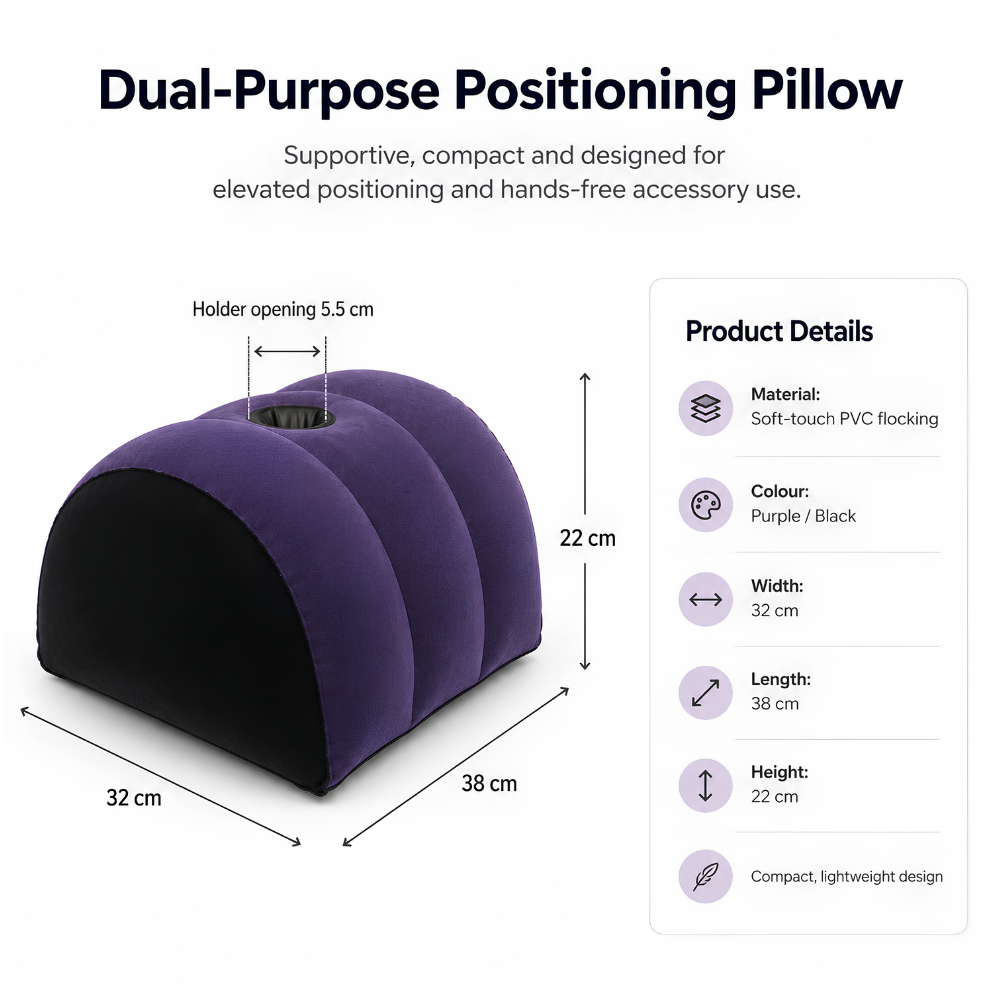 Dual-Purpose Positioning Pillow

Supportive, compact and designed for elevated positioning and hands-free accessory use.

Holder opening 5.5 cm

22 cm

32 cm

38 cm

Product Details

Material:
Soft-touch PVC flocking

Colour:
Purple / Black

Width:
32 cm

Length:
38 cm

Height:
22 cm

Compact, lightweight design